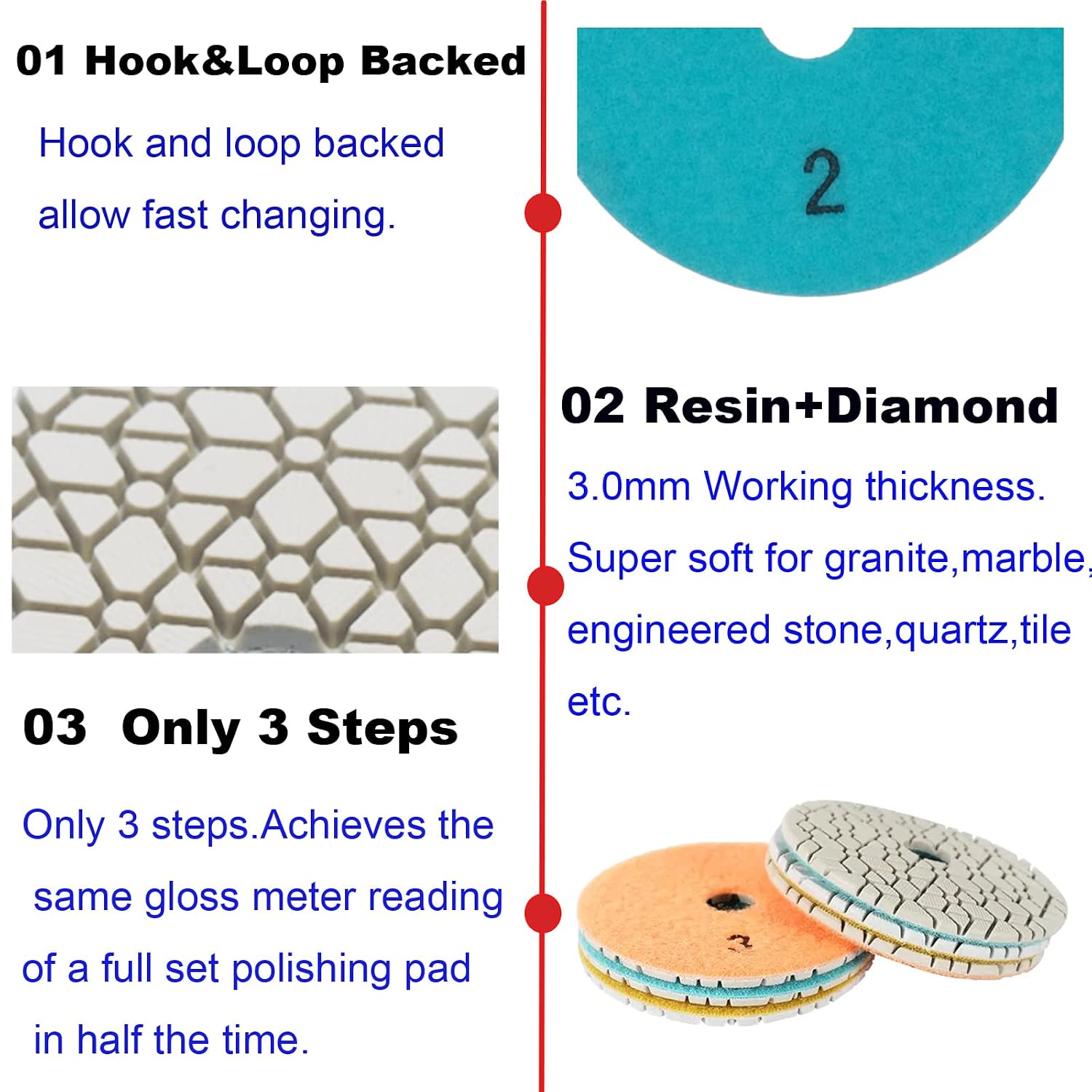 01 Hook&Loop Backed

Hook and loop backed allow fast changing.

2

02 Resin+Diamond

3.0mm Working thickness. Super soft for granite,marble, engineered stone,quartz,tile etc.

03 Only 3 Steps

Only 3 steps.Achieves the same gloss meter reading of a full set polishing pad in half the time.

3